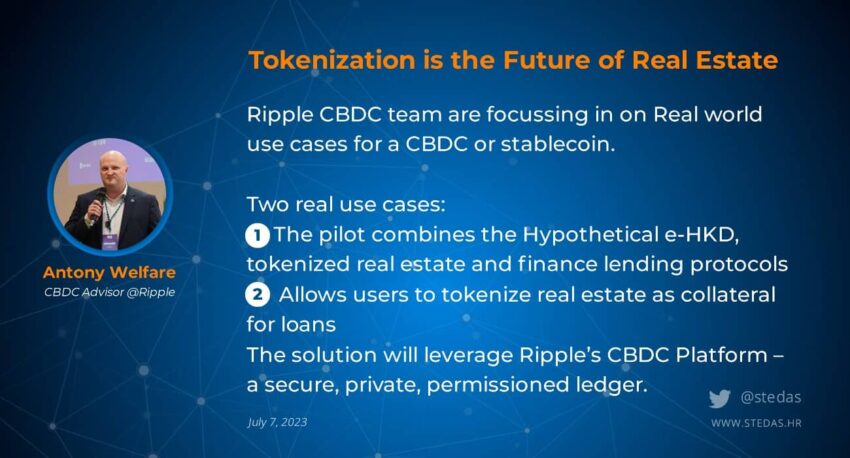 Tokenization is the Future of Real Estate

Ripple CBDC team are focussing in on Real world use cases for a CBDC or stablecoin.

Two real use cases:
1 The pilot combines the Hypothetical e-HKD, tokenized real estate and finance lending protocols
2 Allows users to tokenize real estate as collateral for loans
The solution will leverage Ripple's CBDC Platform – a secure, private, permissioned ledger.

Antony Welfare
CBDC Advisor @Ripple

July 7, 2023

@stedas
WWW.STEDAS.HR